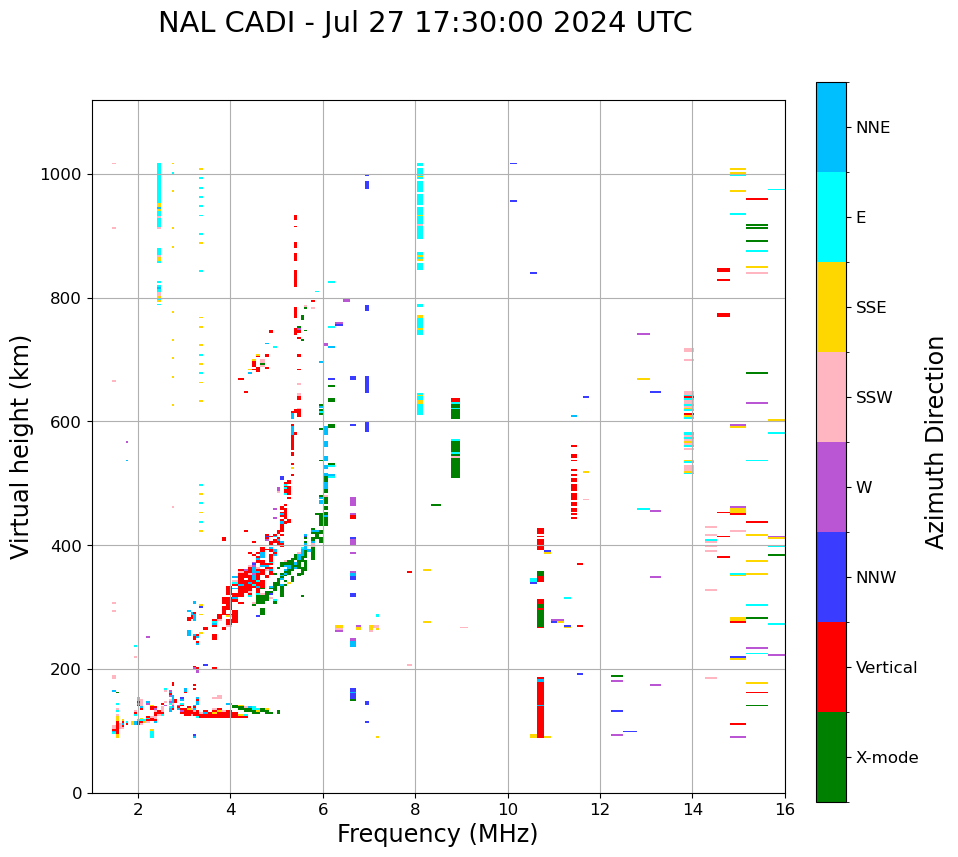 NAL CADI - Jul 27 17:30:00 2024 UTC

Virtual height (km)

1000
800
600
400
200
0

2
4
6
8
10
12
14
16

Frequency (MHz)

NNE
E
SSE
SSW
W
NNW
Vertical
X-mode

Azimuth Direction